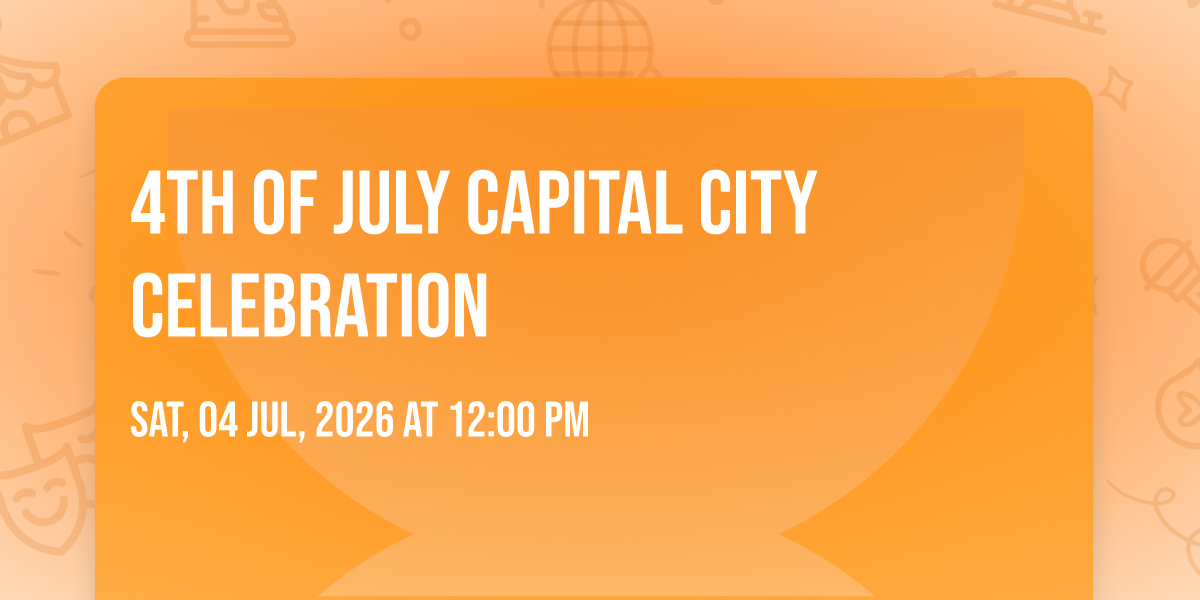 4TH OF JULY CAPITAL CITY CELEBRATION

SAT, 04 JUL, 2026 AT 12:00 PM